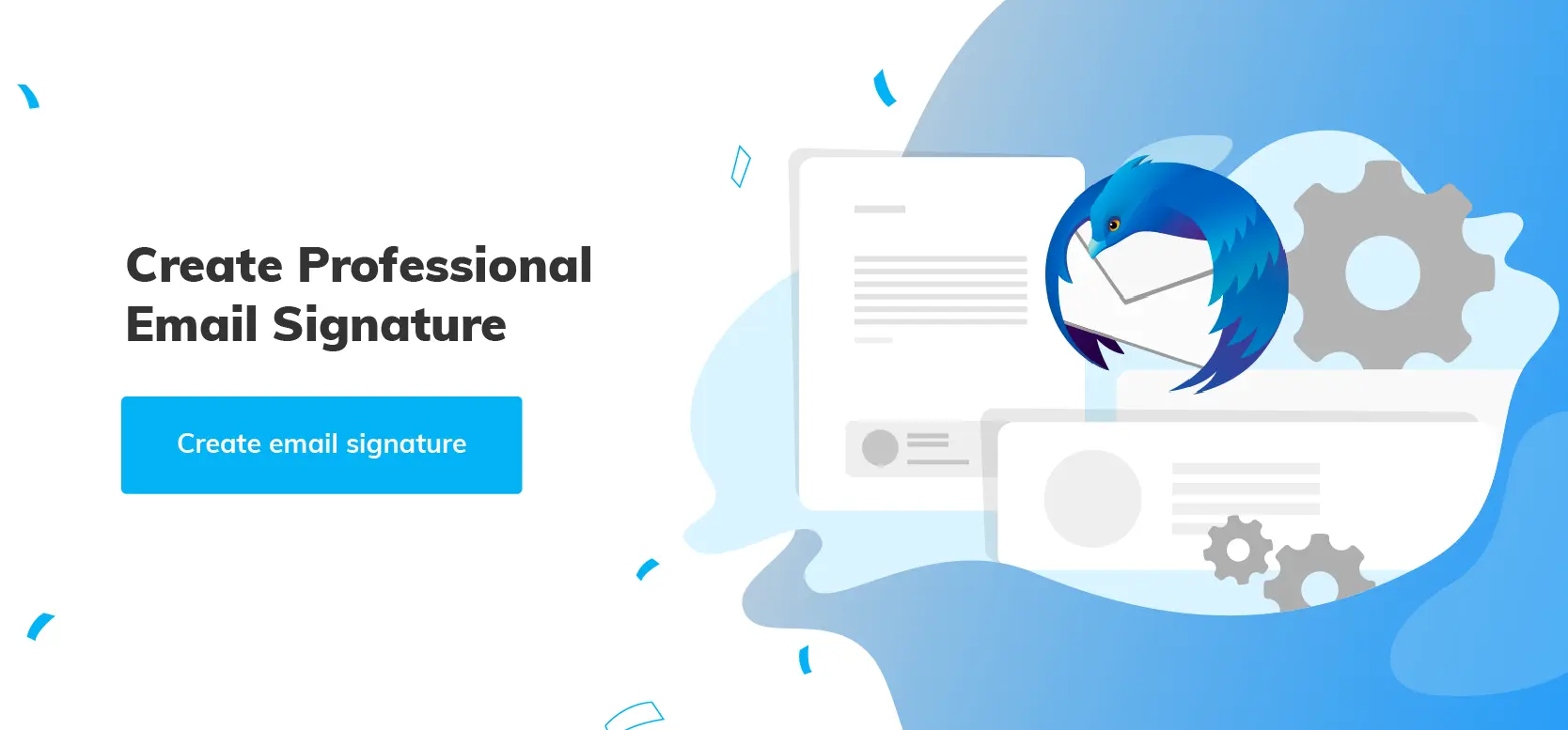 Create Professional Email Signature

Create email signature